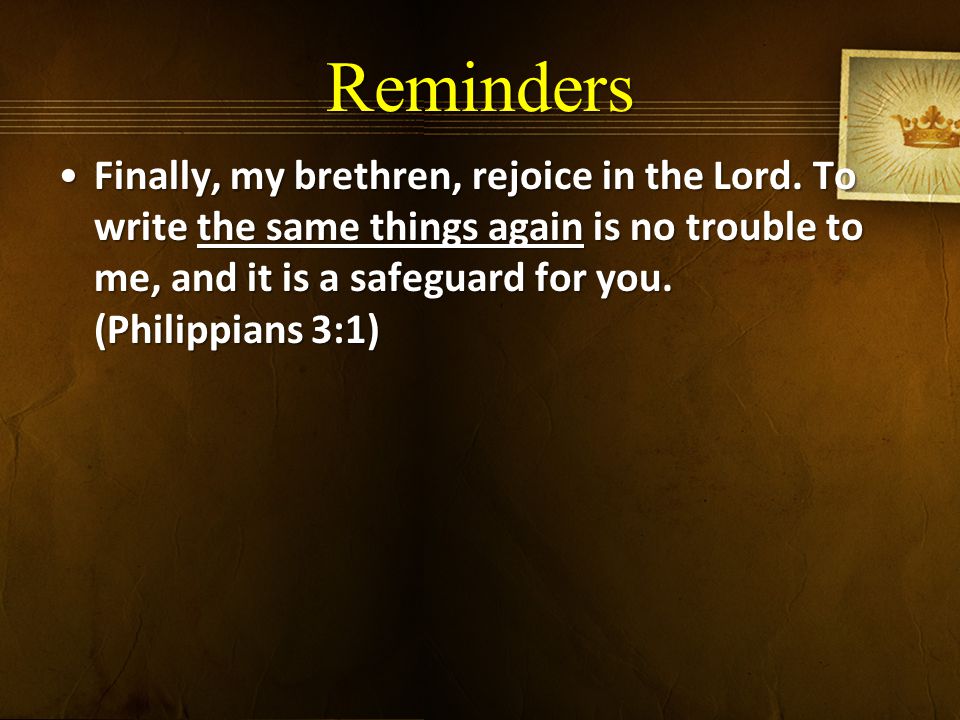 Reminders

• Finally, my brethren, rejoice in the Lord. To write the same things again is no trouble to me, and it is a safeguard for you. (Philippians 3:1)